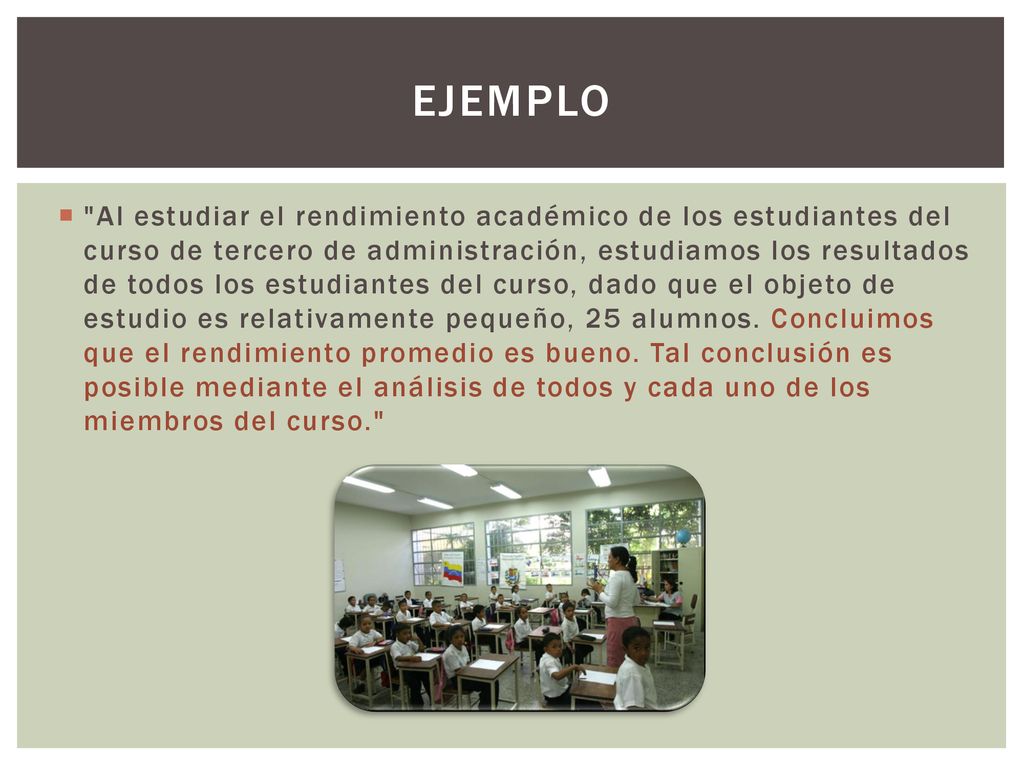 EJEMPLO

"Al estudiar el rendimiento académico de los estudiantes del curso de tercero de administración, estudiamos los resultados de todos los estudiantes del curso, dado que el objeto de estudio es relativamente pequeño, 25 alumnos. Concluimos que el rendimiento promedio es bueno. Tal conclusión es posible mediante el análisis de todos y cada uno de los miembros del curso."